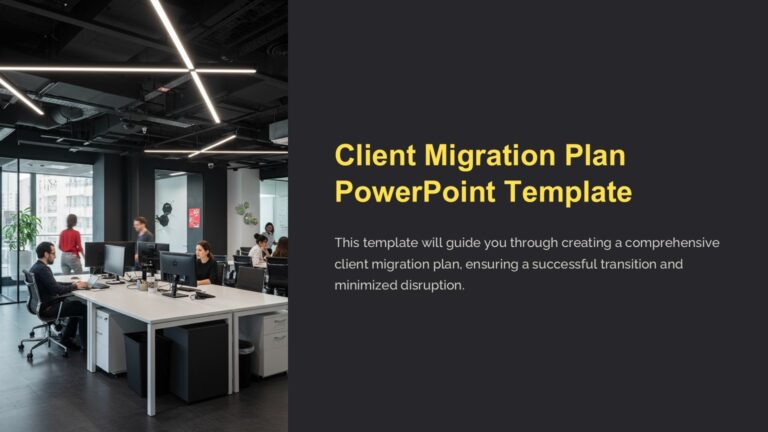 Client Migration Plan PowerPoint Template

This template will guide you through creating a comprehensive client migration plan, ensuring a successful transition and minimized disruption.